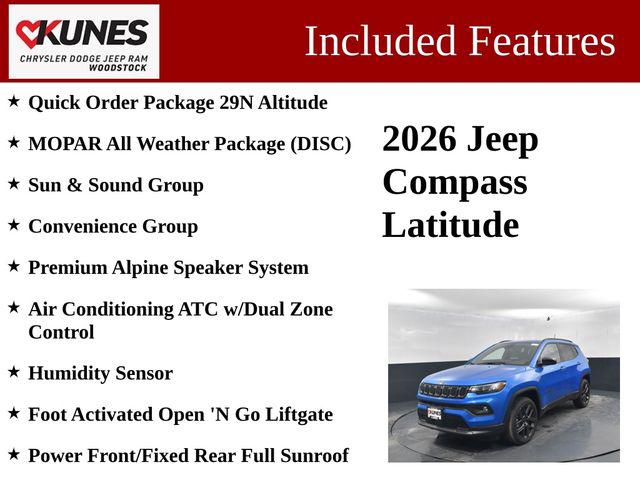 KUNES
CHRYSLER DODGE JEEP RAM
WOODSTOCK

Included Features

★ Quick Order Package 29N Altitude

★ MOPAR All Weather Package (DISC)

★ Sun & Sound Group

★ Convenience Group

★ Premium Alpine Speaker System

★ Air Conditioning ATC w/Dual Zone Control

★ Humidity Sensor

★ Foot Activated Open 'N Go Liftgate

★ Power Front/Fixed Rear Full Sunroof

2026 Jeep Compass Latitude

KUNES